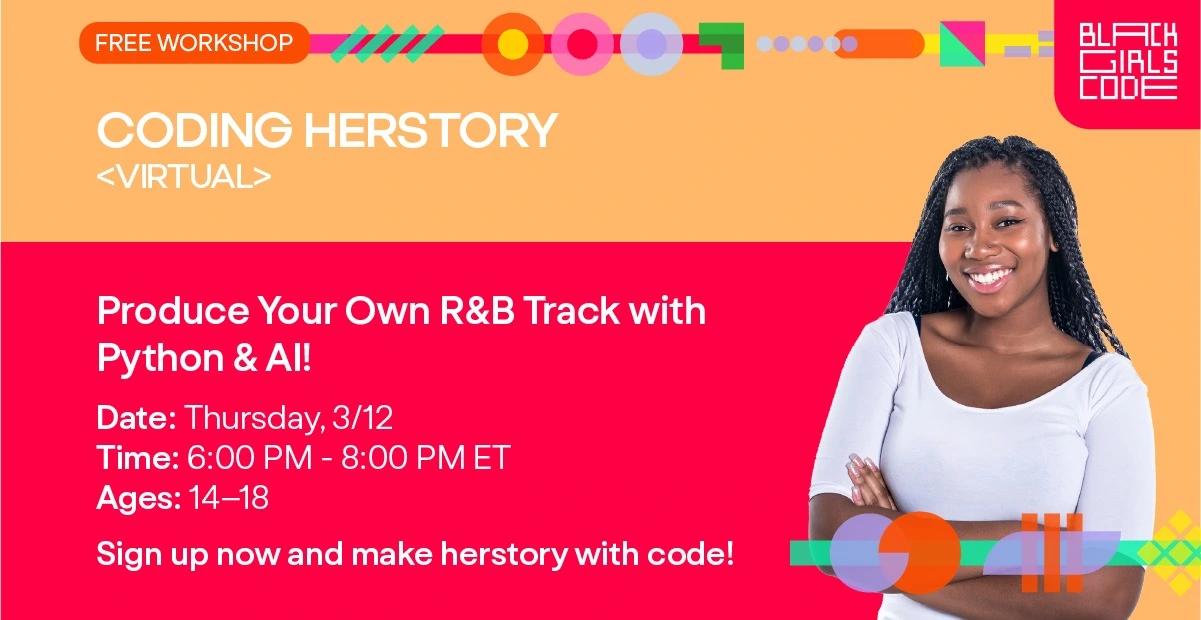 FREE WORKSHOP

BLACK GIRLS CODE

CODING HERSTORY
<VIRTUAL>

Produce Your Own R&B Track with Python & AI!

Date: Thursday, 3/12
Time: 6:00 PM - 8:00 PM ET
Ages: 14–18

Sign up now and make herstory with code!